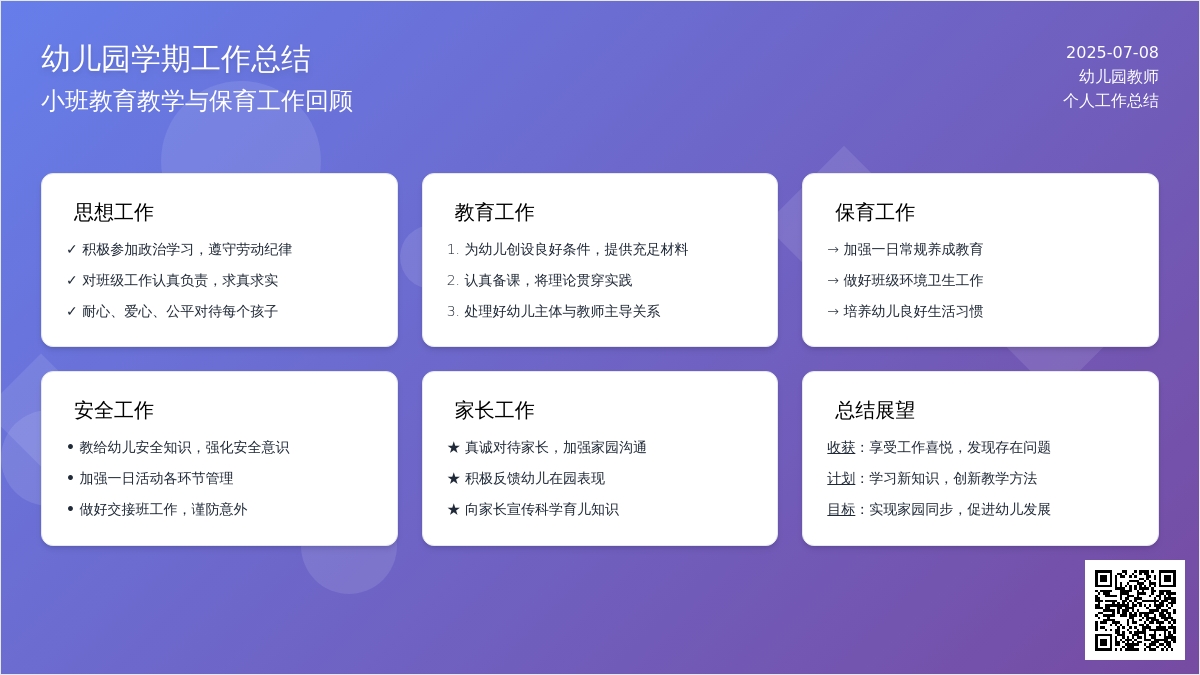 幼儿园学期工作总结
小班教育教学与保育工作回顾

2025-07-08
幼儿园教师
个人工作总结

思想工作
✓ 积极参加政治学习，遵守劳动纪律
✓ 对班级工作认真负责，求真求实
✓ 耐心、爱心、公平对待每个孩子

教育工作
1. 为幼儿创设良好条件，提供充足材料
2. 认真备课，将理论贯穿实践
3. 处理好幼儿主体与教师主导关系

保育工作
→ 加强一日常规养成教育
→ 做好班级环境卫生工作
→ 培养幼儿良好生活习惯

安全工作
• 教给幼儿安全知识，强化安全意识
• 加强一日活动各环节管理
• 做好交接班工作，谨防意外

家长工作
★ 真诚对待家长，加强家园沟通
★ 积极反馈幼儿在园表现
★ 向家长宣传科学育儿知识

总结展望
收获：享受工作喜悦，发现存在问题
计划：学习新知识，创新教学方法
目标：实现家园同步，促进幼儿发展